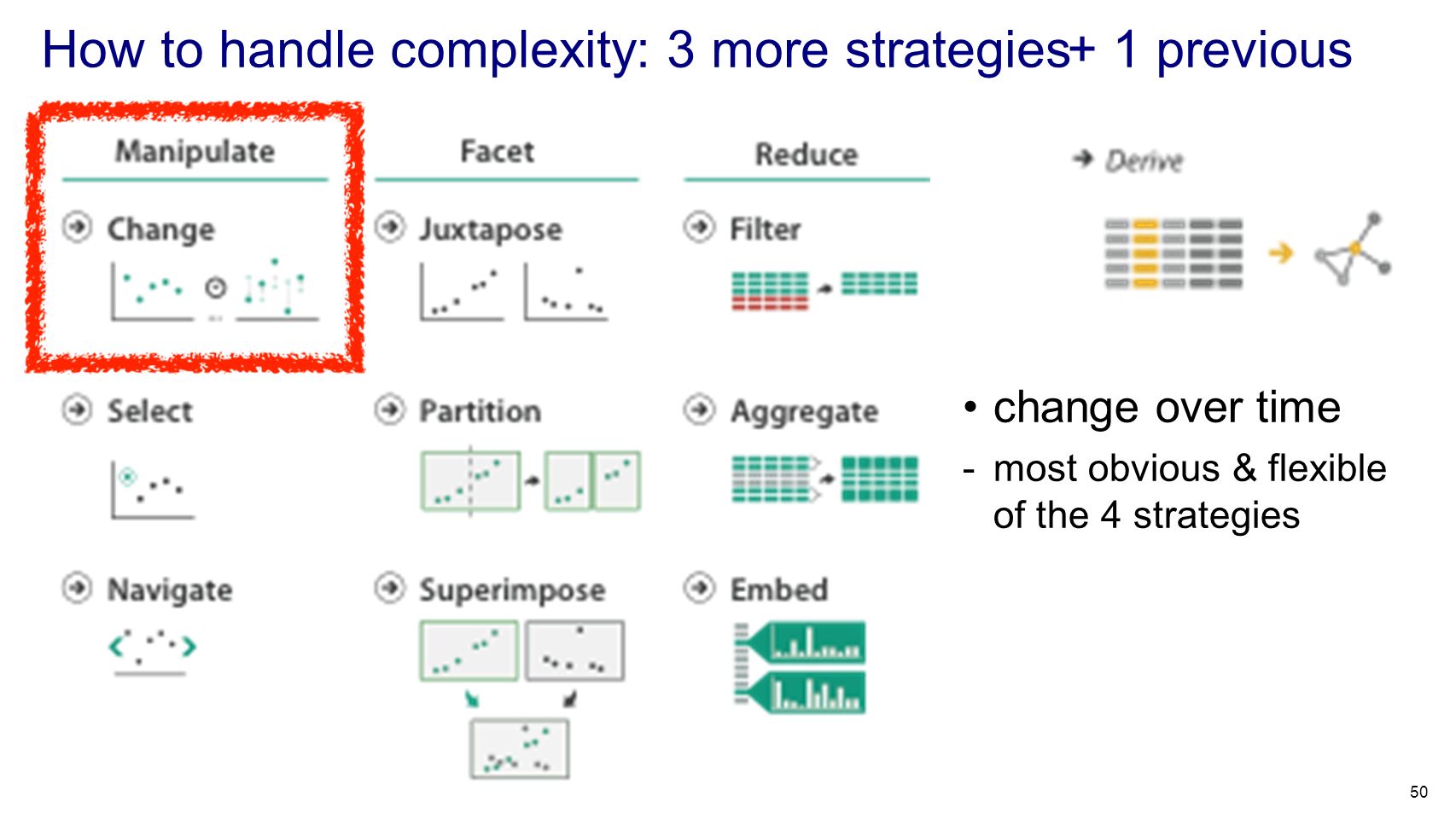 How to handle complexity: 3 more strategies+ 1 previous

Manipulate

Change

Select

Navigate

Facet

Juxtapose

Partition

Superimpose

Reduce

Filter

Aggregate

Embed

Derive

• change over time

- most obvious & flexible of the 4 strategies

50